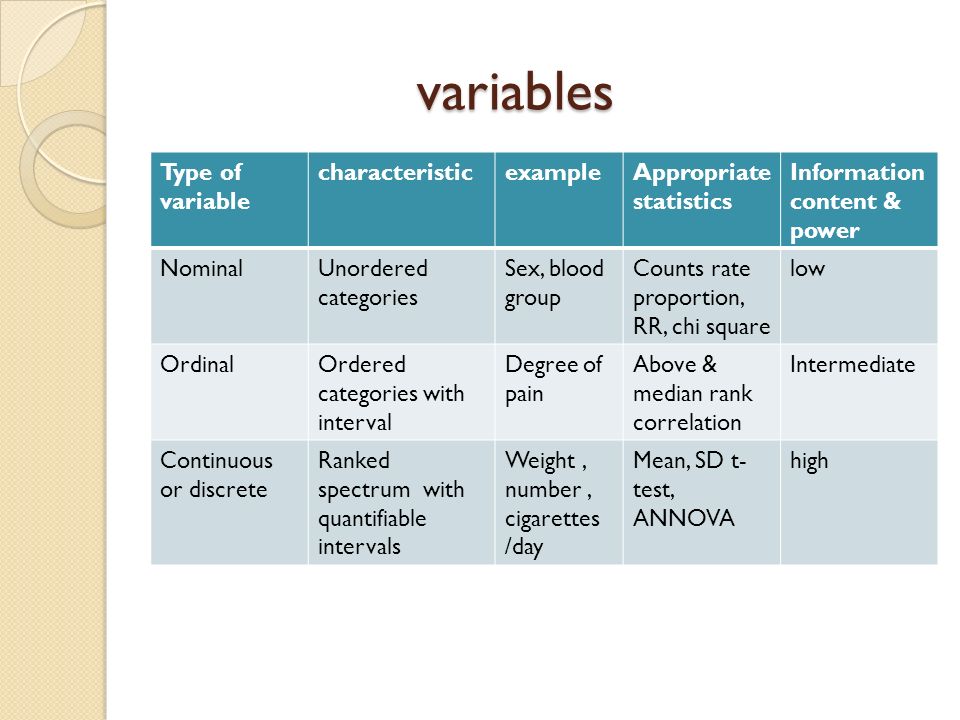 variables

| Type of variable | characteristic | example | Appropriate statistics | Information content & power |
|---|---|---|---|---|
| Nominal | Unordered categories | Sex, blood group | Counts rate proportion, RR, chi square | low |
| Ordinal | Ordered categories with interval | Degree of pain | Above & median rank correlation | Intermediate |
| Continuous or discrete | Ranked spectrum with quantifiable intervals | Weight , number , cigarettes /day | Mean, SD t-test, ANNOVA | high |